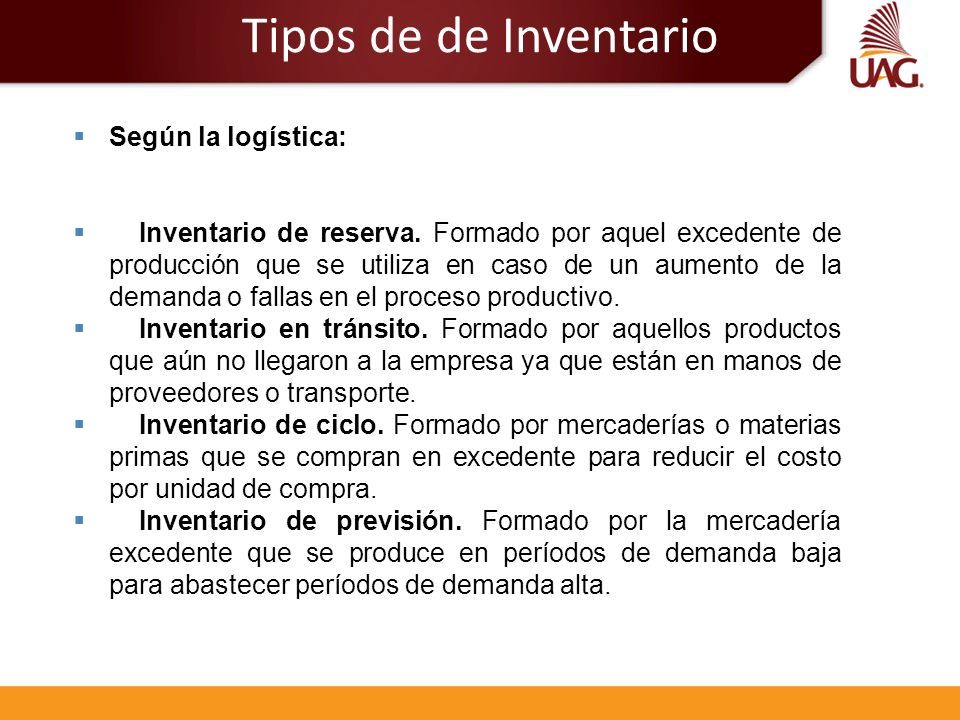 Tipos de de Inventario

UAG.

Según la logística:

Inventario de reserva. Formado por aquel excedente de producción que se utiliza en caso de un aumento de la demanda o fallas en el proceso productivo.

Inventario en tránsito. Formado por aquellos productos que aún no llegaron a la empresa ya que están en manos de proveedores o transporte.

Inventario de ciclo. Formado por mercaderías o materias primas que se compran en excedente para reducir el costo por unidad de compra.

Inventario de previsión. Formado por la mercadería excedente que se produce en períodos de demanda baja para abastecer períodos de demanda alta.